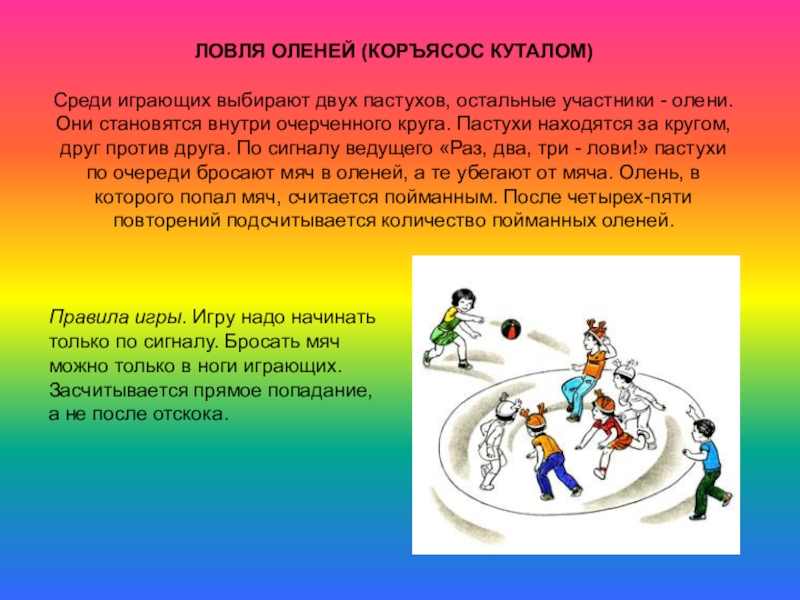 ЛОВЛЯ ОЛЕНЕЙ (КОРЪЯСОС КУТАЛОМ)

Среди играющих выбирают двух пастухов, остальные участники - олени. Они становятся внутри очерченного круга. Пастухи находятся за кругом, друг против друга. По сигналу ведущего «Раз, два, три - лови!» пастухи по очереди бросают мяч в оленей, а те убегают от мяча. Олень, в которого попал мяч, считается пойманным. После четырех-пяти повторений подсчитывается количество пойманных оленей.

Правила игры. Игру надо начинать только по сигналу. Бросать мяч можно только в ноги играющих. Засчитывается прямое попадание, а не после отскока.